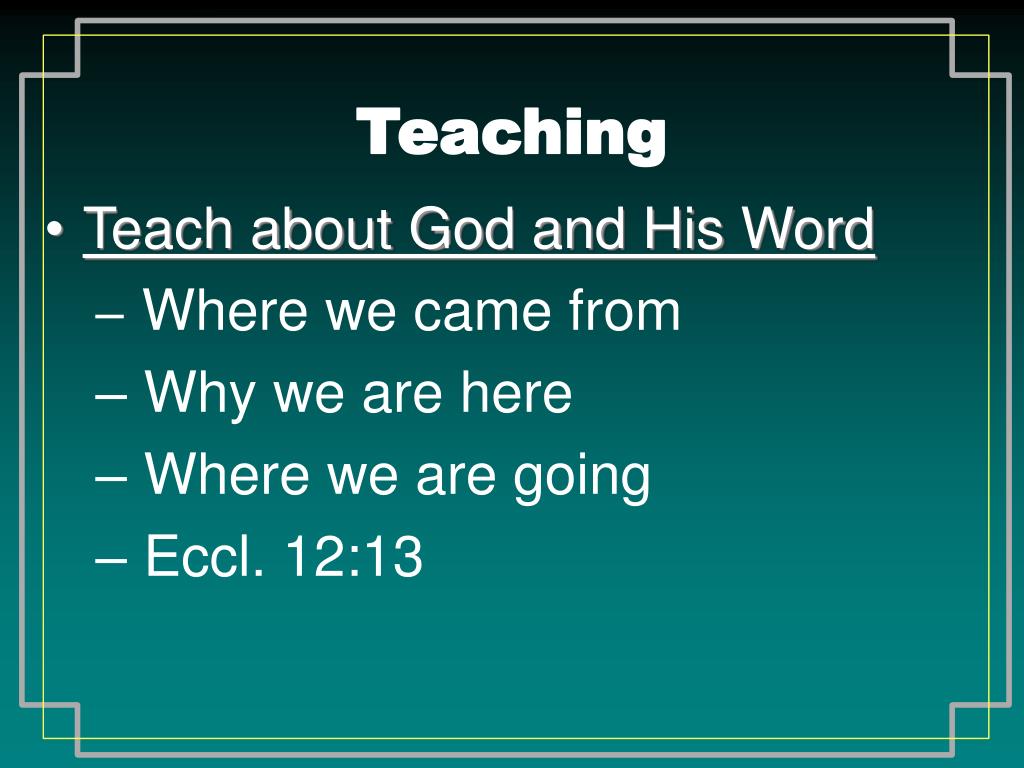 Teaching

• Teach about God and His Word
 – Where we came from
 – Why we are here
 – Where we are going
 – Eccl. 12:13